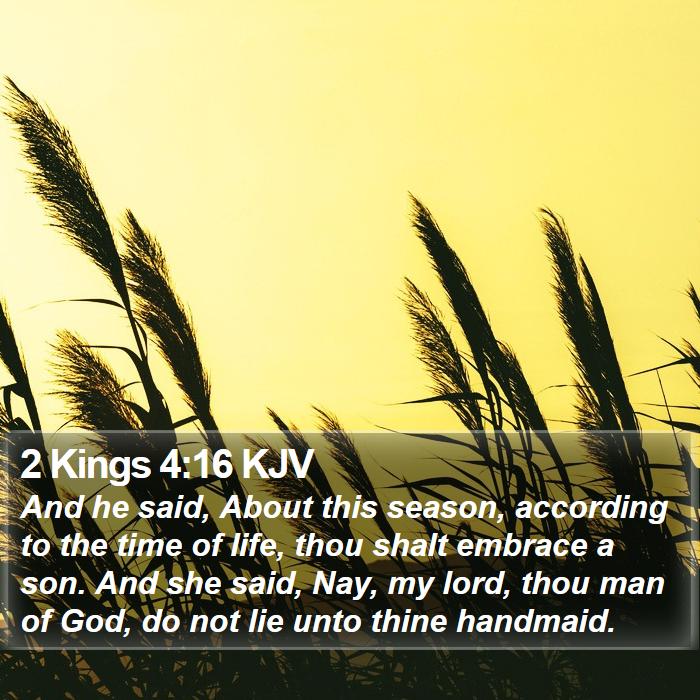 2 Kings 4:16 KJV

And he said, About this season, according to the time of life, thou shalt embrace a son. And she said, Nay, my lord, thou man of God, do not lie unto thine handmaid.